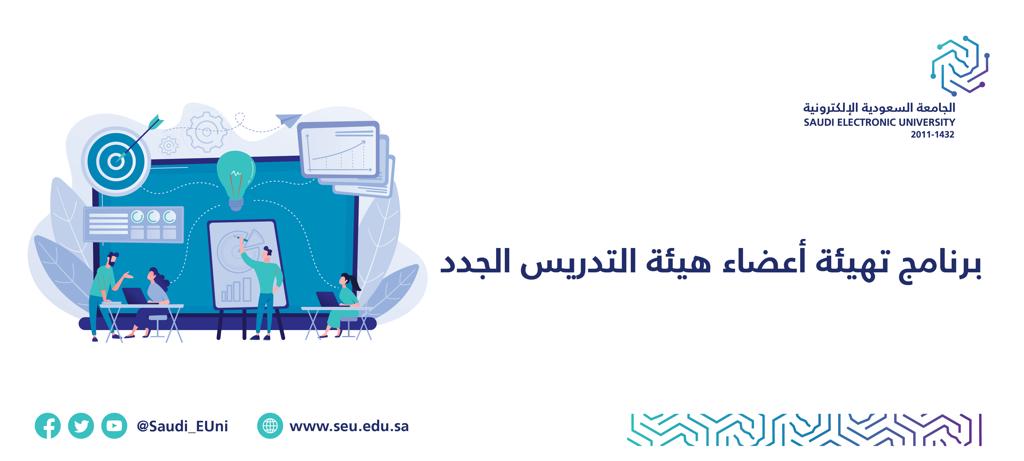 الجامعة السعودية الإلكترونية
SAUDI ELECTRONIC UNIVERSITY
2011-1432

برنامج تهيئة أعضاء هيئة التدريس الجدد

@Saudi_EUni
www.seu.edu.sa